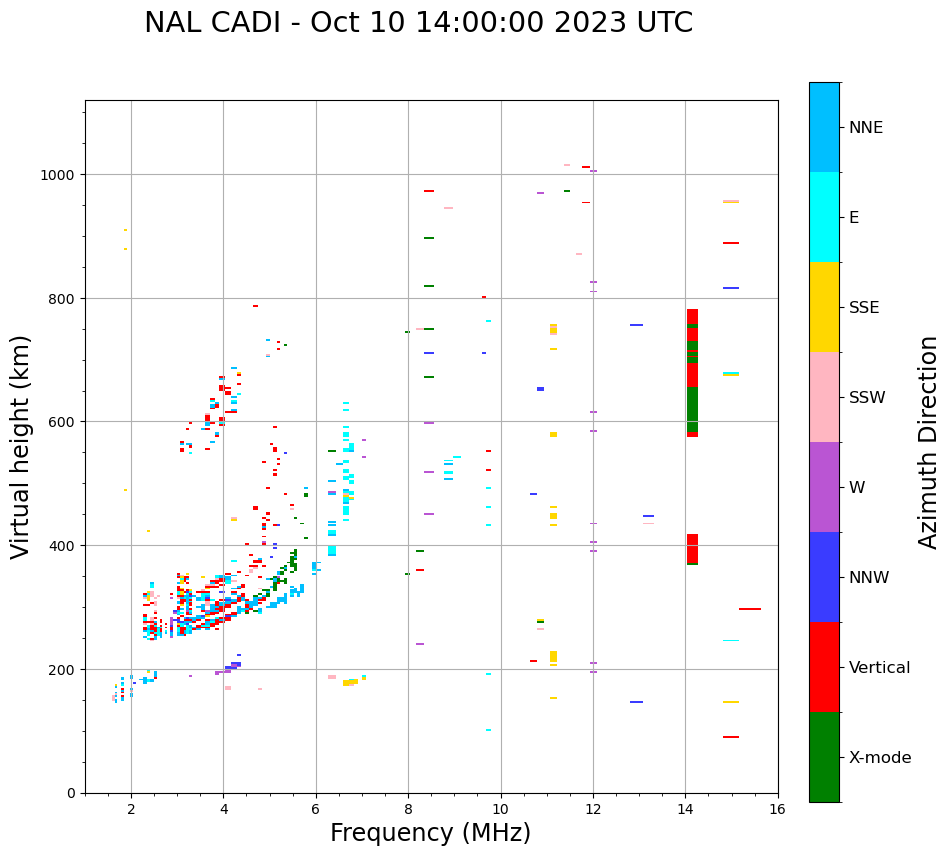 NAL CADI - Oct 10 14:00:00 2023 UTC

Virtual height (km)

1000
800
600
400
200
0

2
4
6
8
10
12
14
16

Frequency (MHz)

NNE
E
SSE
SSW
W
NNW
Vertical
X-mode

Azimuth Direction